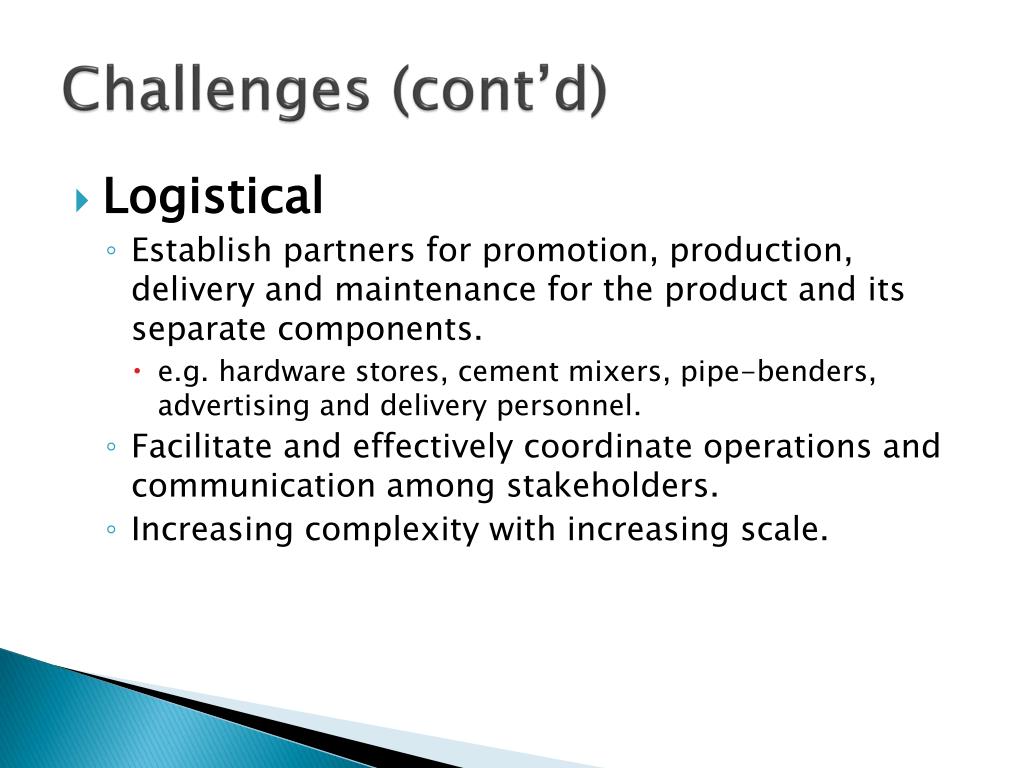 Challenges (cont'd)

Logistical

Establish partners for promotion, production, delivery and maintenance for the product and its separate components.

e.g. hardware stores, cement mixers, pipe-benders, advertising and delivery personnel.

Facilitate and effectively coordinate operations and communication among stakeholders.

Increasing complexity with increasing scale.